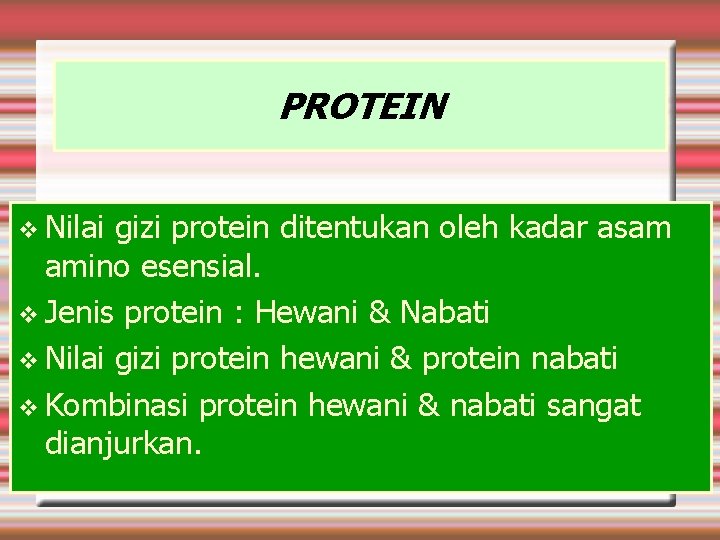 PROTEIN

❖ Nilai gizi protein ditentukan oleh kadar asam amino esensial.
❖ Jenis protein : Hewani & Nabati
❖ Nilai gizi protein hewani & protein nabati
❖ Kombinasi protein hewani & nabati sangat dianjurkan.